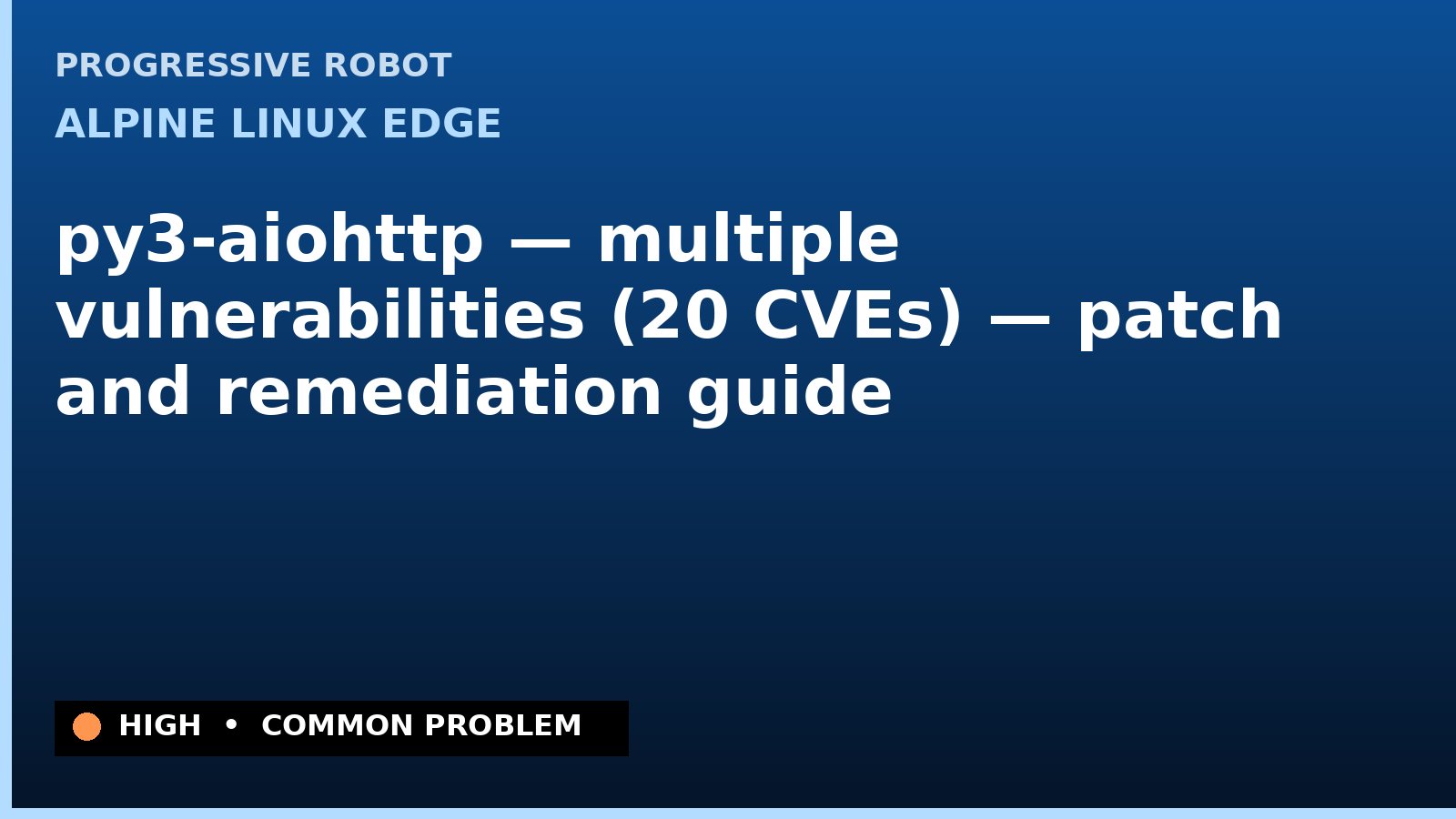 PROGRESSIVE ROBOT
ALPINE LINUX EDGE

py3-aiohttp — multiple vulnerabilities (20 CVEs) — patch and remediation guide

HIGH • COMMON PROBLEM